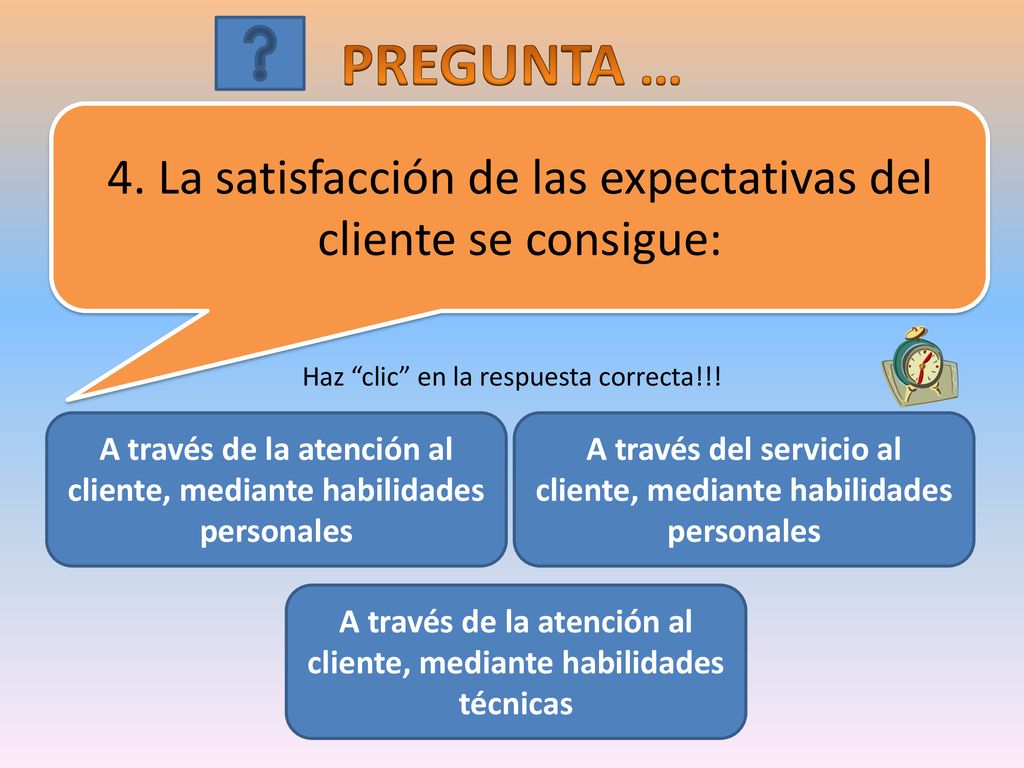 ?

PREGUNTA …

4. La satisfacción de las expectativas del cliente se consigue:

Haz “clic” en la respuesta correcta!!!

A través de la atención al cliente, mediante habilidades personales

A través del servicio al cliente, mediante habilidades personales

A través de la atención al cliente, mediante habilidades técnicas